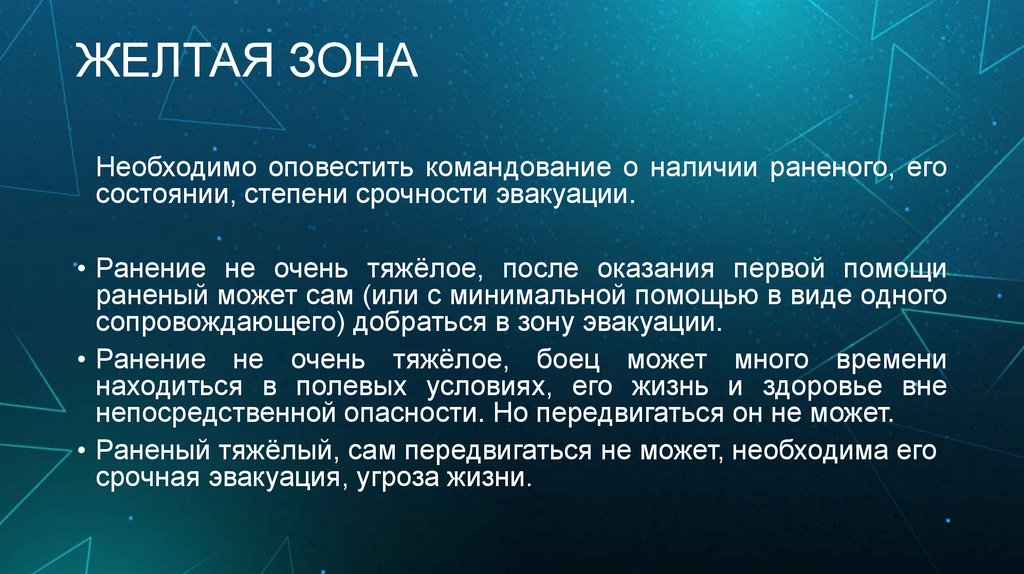 ЖЕЛТАЯ ЗОНА

Необходимо оповестить командование о наличии раненого, его состоянии, степени срочности эвакуации.

• Ранение не очень тяжёлое, после оказания первой помощи раненый может сам (или с минимальной помощью в виде одного сопровождающего) добраться в зону эвакуации.
• Ранение не очень тяжёлое, боец может много времени находиться в полевых условиях, его жизнь и здоровье вне непосредственной опасности. Но передвигаться он не может.
• Раненый тяжёлый, сам передвигаться не может, необходима его срочная эвакуация, угроза жизни.